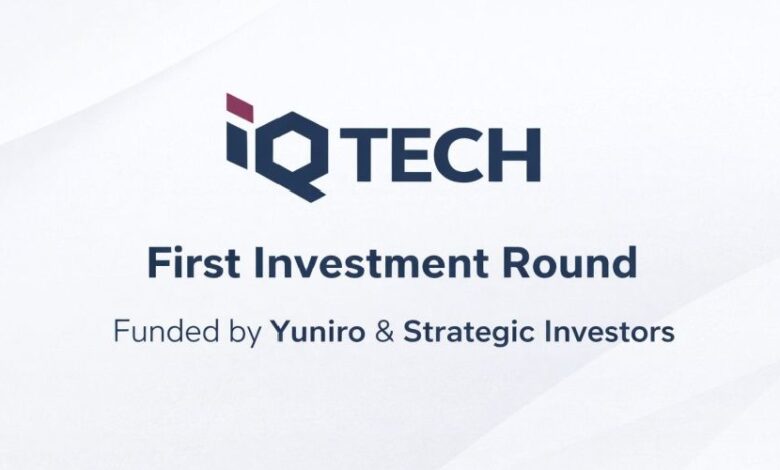 iQ TECH

First Investment Round

Funded by Yuniro & Strategic Investors